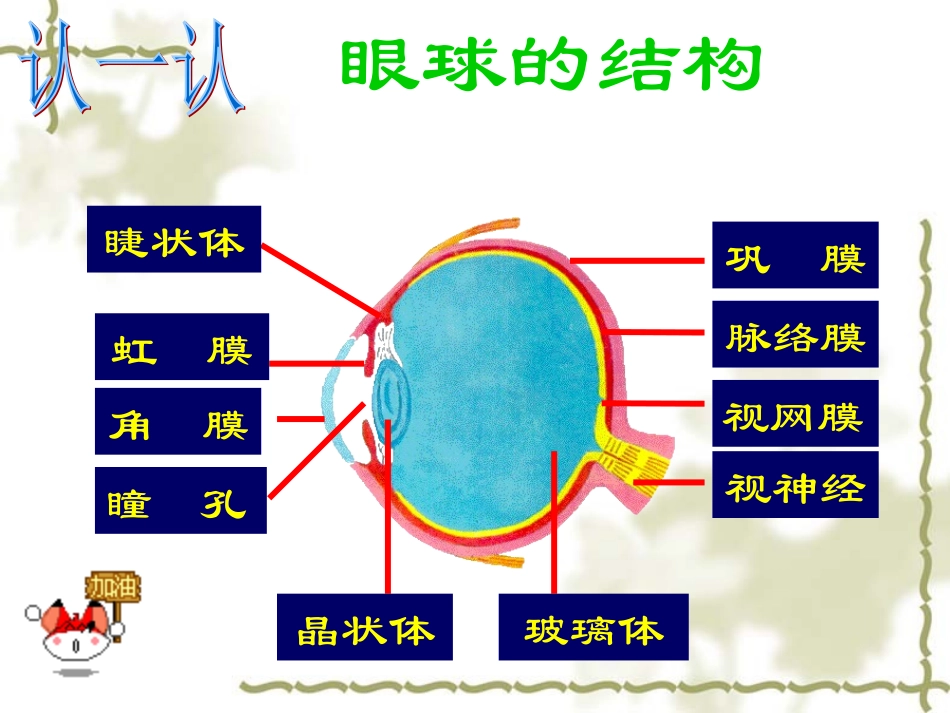 认一认

眼球的结构

睫状体

虹 膜

角 膜

瞳 孔

巩 膜

脉络膜

视网膜

视神经

晶状体

玻璃体

加油